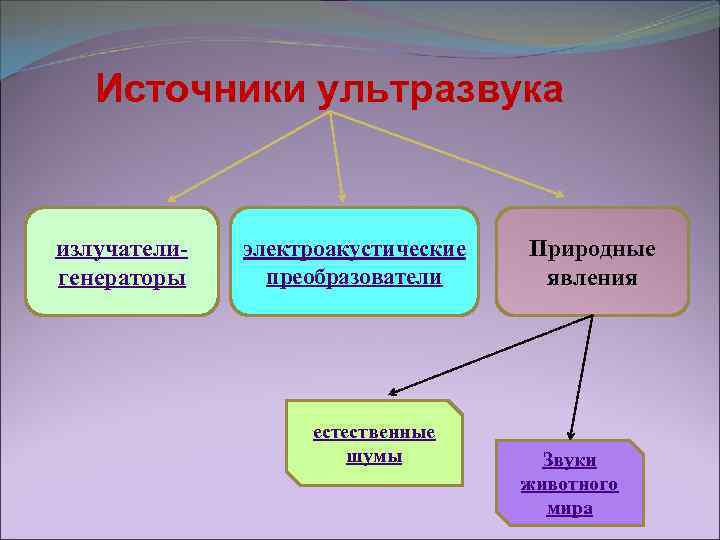 Источники ультразвука

излучатели-генераторы

электроакустические преобразователи

Природные явления

естественные шумы

Звуки животного мира